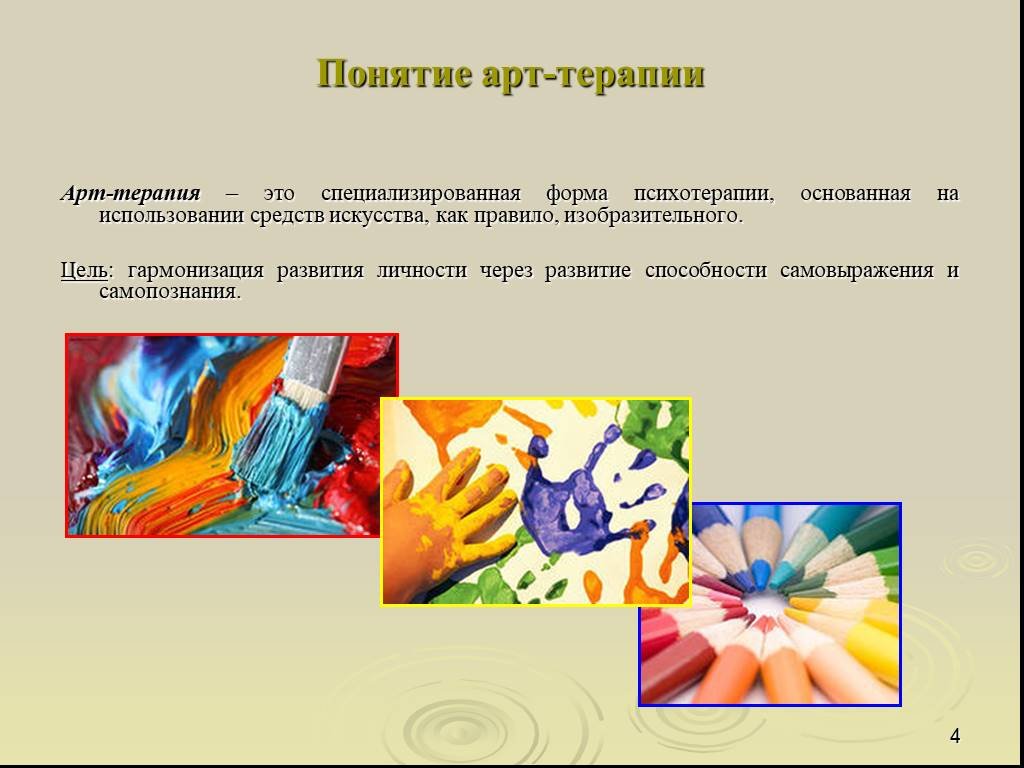 Понятие арт-терапии

Арт-терапия – это специализированная форма психотерапии, основанная на использовании средств искусства, как правило, изобразительного.

Цель: гармонизация развития личности через развитие способности самовыражения и самопознания.

4